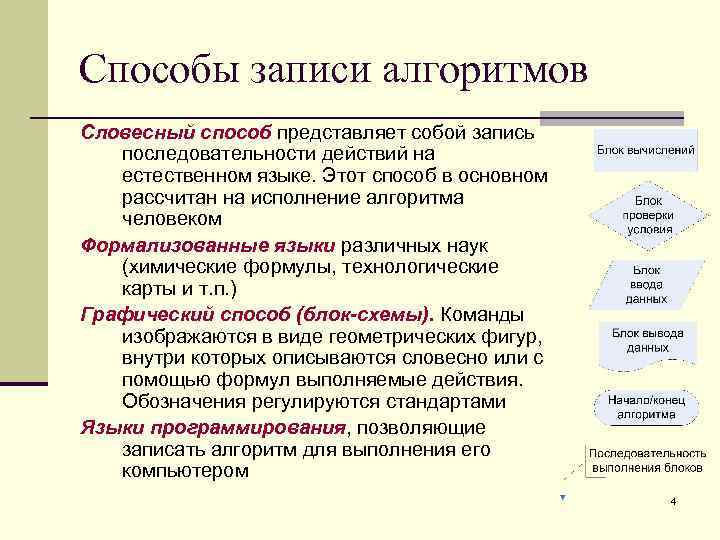 Способы записи алгоритмов

Словесный способ представляет собой запись последовательности действий на естественном языке. Этот способ в основном рассчитан на исполнение алгоритма человеком

Формализованные языки различных наук (химические формулы, технологические карты и т.п.)

Графический способ (блок-схемы). Команды изображаются в виде геометрических фигур, внутри которых описываются словесно или с помощью формул выполняемые действия. Обозначения регулируются стандартами

Языки программирования, позволяющие записать алгоритм для выполнения его компьютером

Блок вычислений

Блок проверки условия

Блок ввода данных

Блок вывода данных

Начало/конец алгоритма

Последовательность выполнения блоков

4